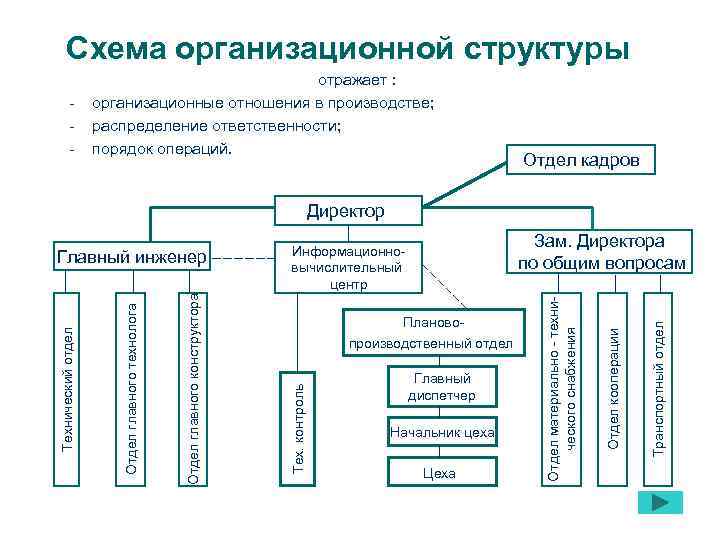 Схема организационной структуры

отражает :

- организационные отношения в производстве;
- распределение ответственности;
- порядок операций.

Отдел кадров

Директор

Главный инженер

Информационно-вычислительный центр

Зам. Директора по общим вопросам

Технический отдел

Отдел главного технолога

Отдел главного конструктора

Тех. контроль

Планово-производственный отдел

Главный диспетчер

Начальник цеха

Цеха

Отдел материально - технического снабжения

Отдел кооперации

Транспортный отдел